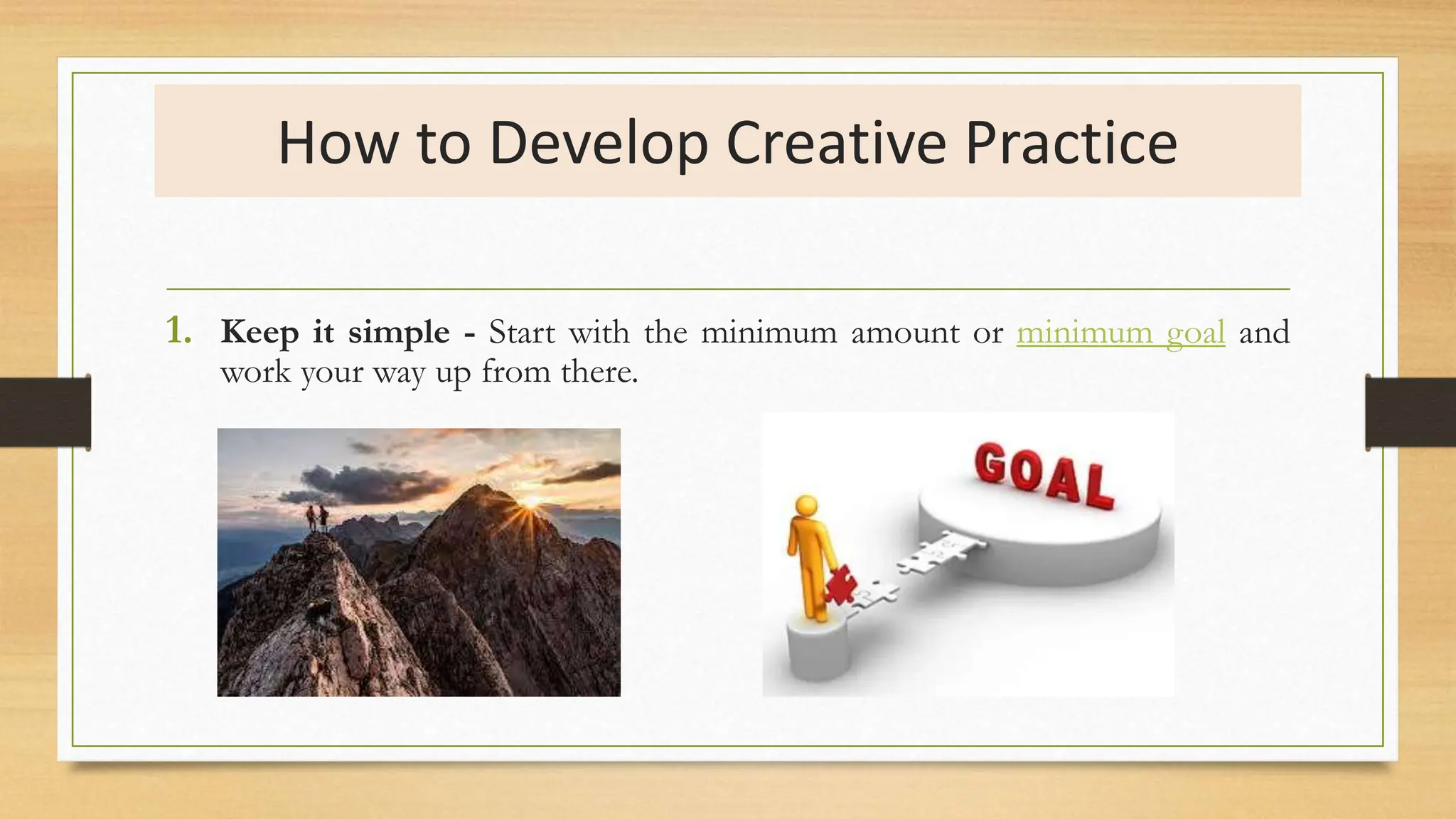 How to Develop Creative Practice

1. Keep it simple - Start with the minimum amount or minimum goal and work your way up from there.

GOAL